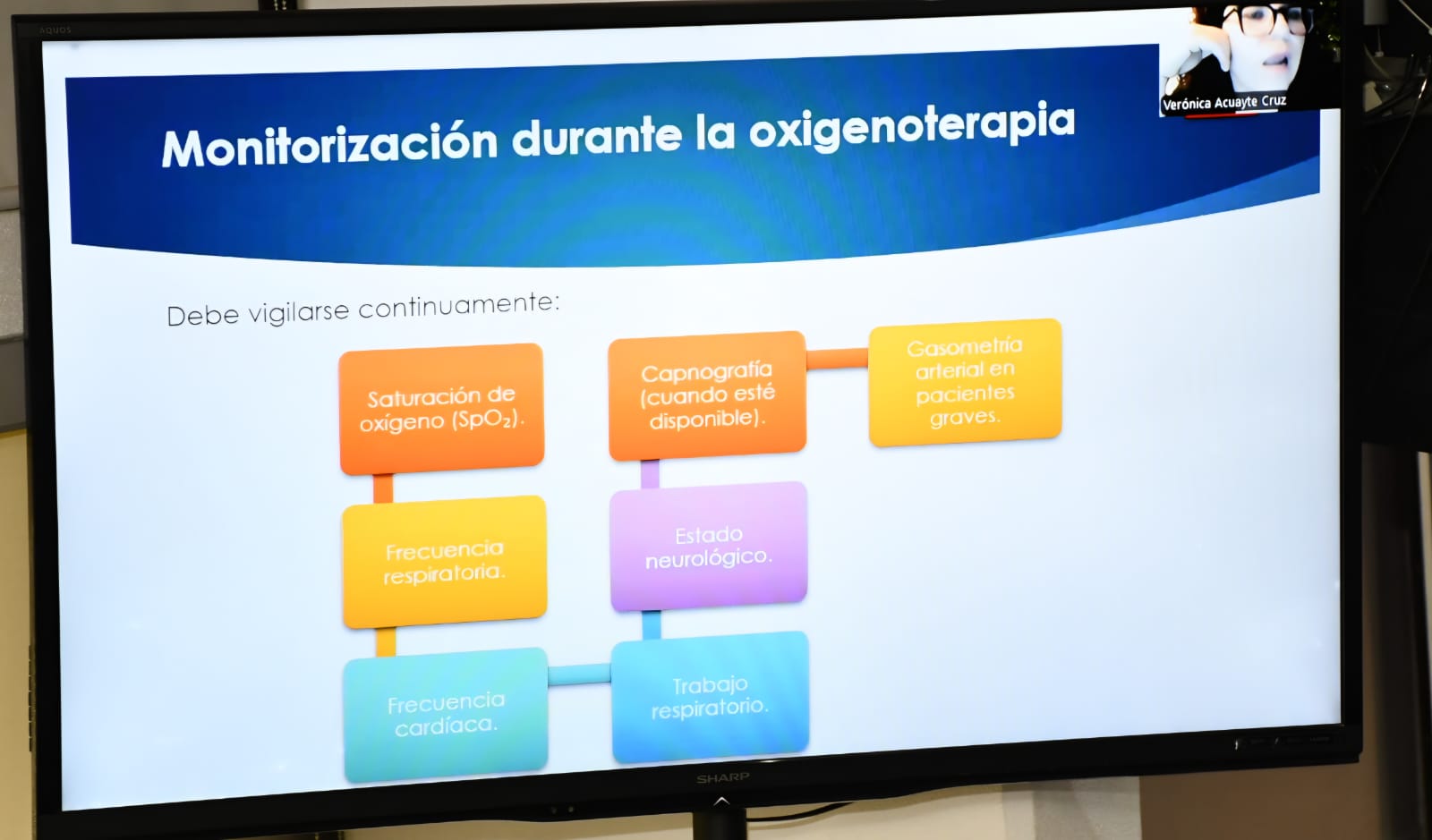 AQUOS

Verónica Acuayte Cruz

Monitorización durante la oxigenoterapia

Debe vigilarse continuamente:

Saturación de oxígeno ($SpO_2$).

Frecuencia respiratoria.

Frecuencia cardíaca.

Trabajo respiratorio.

Estado neurológico.

Capnografía (cuando esté disponible).

Gasometría arterial en pacientes graves.

SHARP